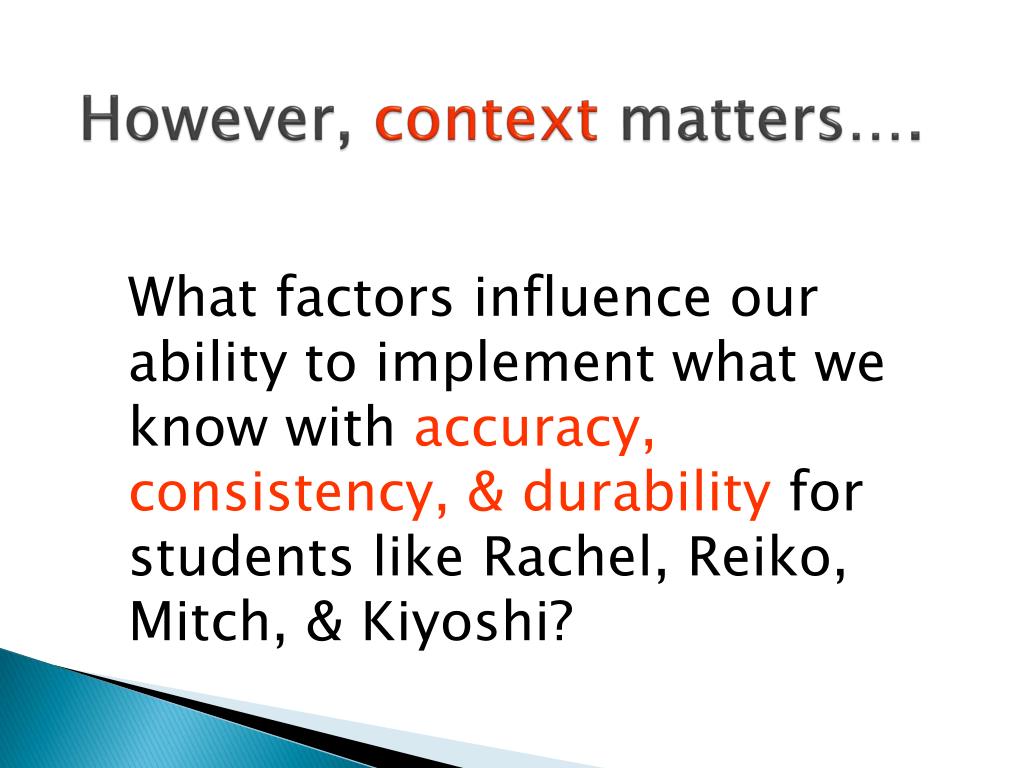 However, context matters….

What factors influence our ability to implement what we know with accuracy, consistency, & durability for students like Rachel, Reiko, Mitch, & Kiyoshi?